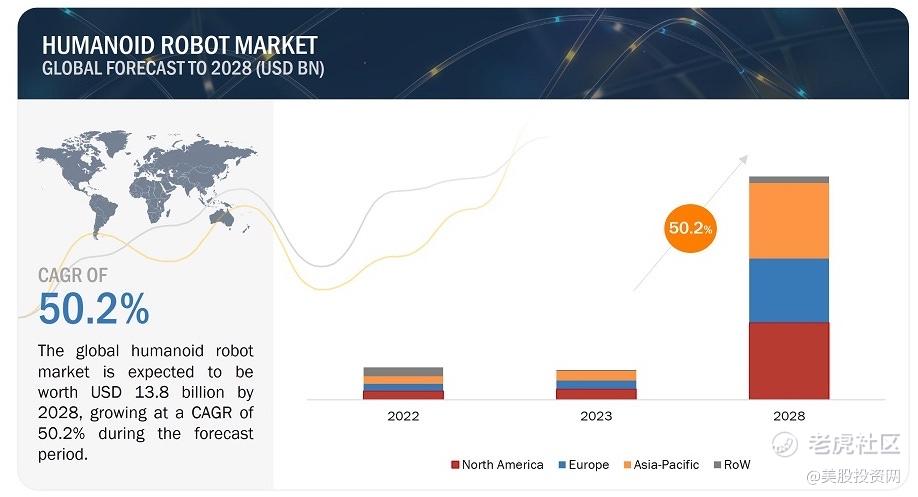 HUMANOID ROBOT MARKET
GLOBAL FORECAST TO 2028 (USD BN)

CAGR OF
50.2%

The global humanoid robot market is expected to be worth USD 13.8 billion by 2028, growing at a CAGR of 50.2% during the forecast period.

50.2%

2022
2023
2028

North America
Europe
Asia-Pacific
RoW

老虎社区
@美股投资网